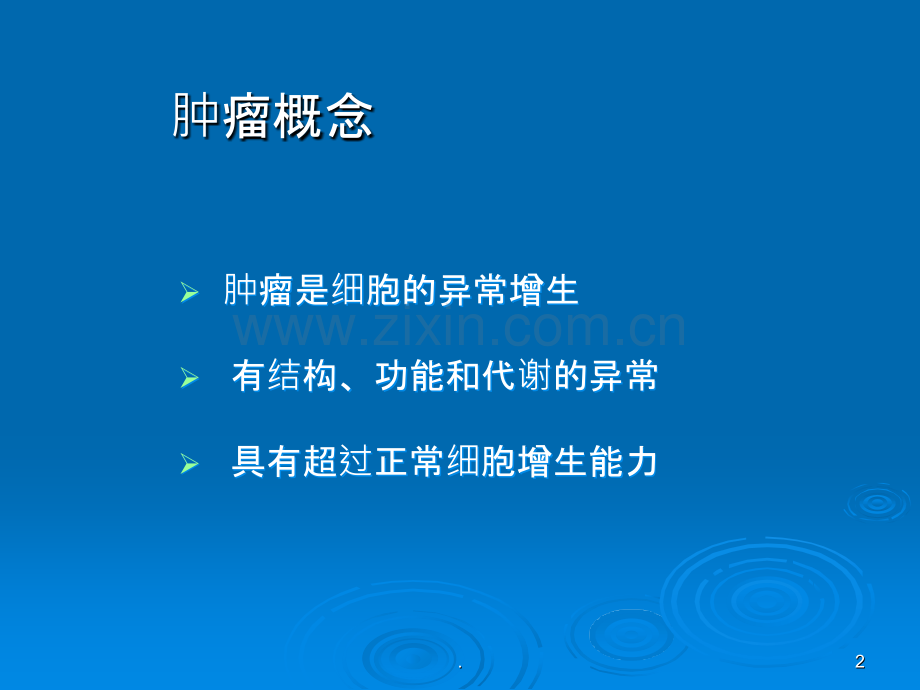 肿瘤概念

➢ 肿瘤是细胞的异常增生

www.zixin.com.cn

➢ 有结构、功能和代谢的异常

➢ 具有超过正常细胞增生能力

.

2